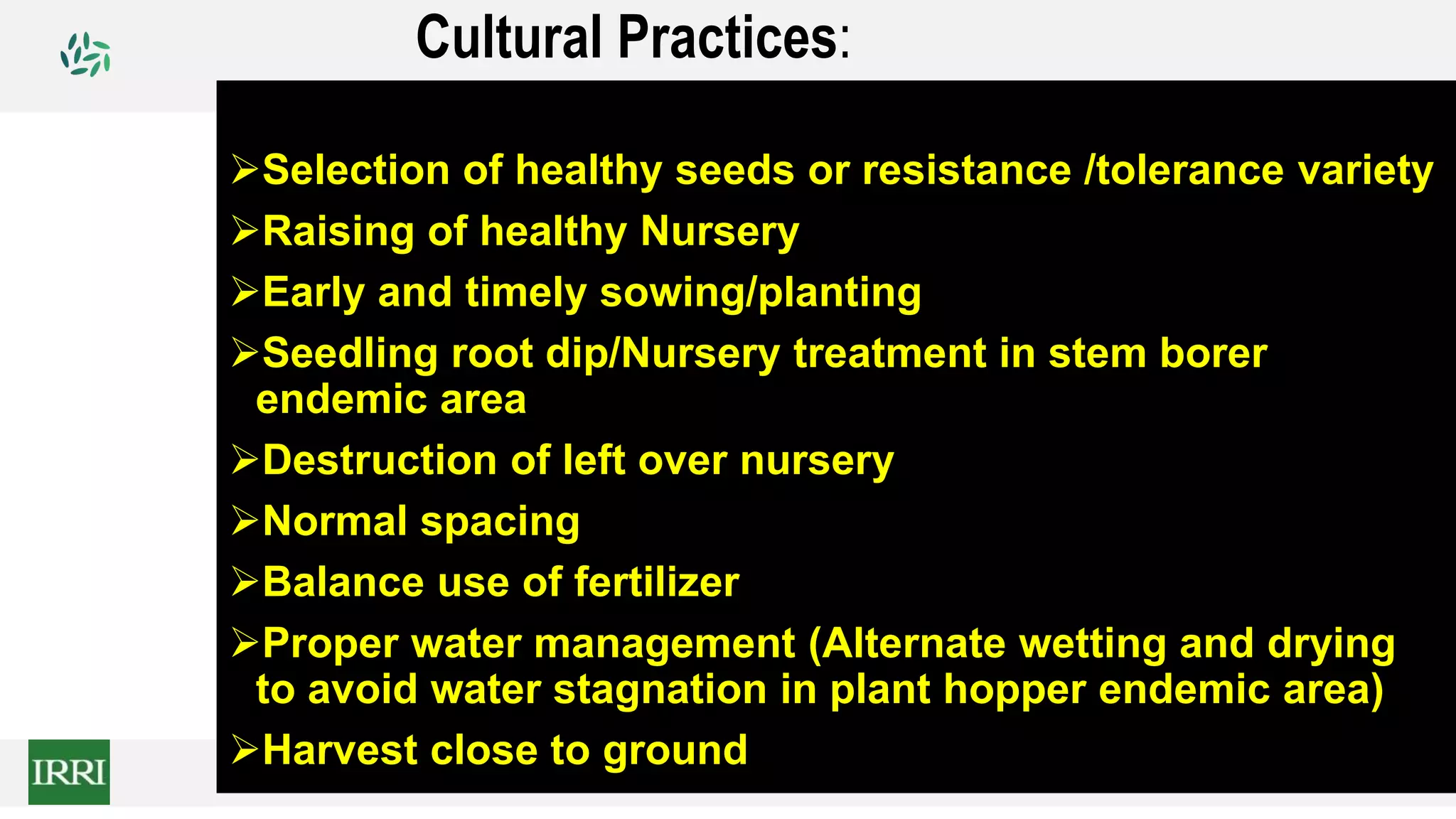 Cultural Practices:

➢Selection of healthy seeds or resistance /tolerance variety

➢Raising of healthy Nursery

➢Early and timely sowing/planting

➢Seedling root dip/Nursery treatment in stem borer endemic area

➢Destruction of left over nursery

➢Normal spacing

➢Balance use of fertilizer

➢Proper water management (Alternate wetting and drying to avoid water stagnation in plant hopper endemic area)

➢Harvest close to ground

IRRI